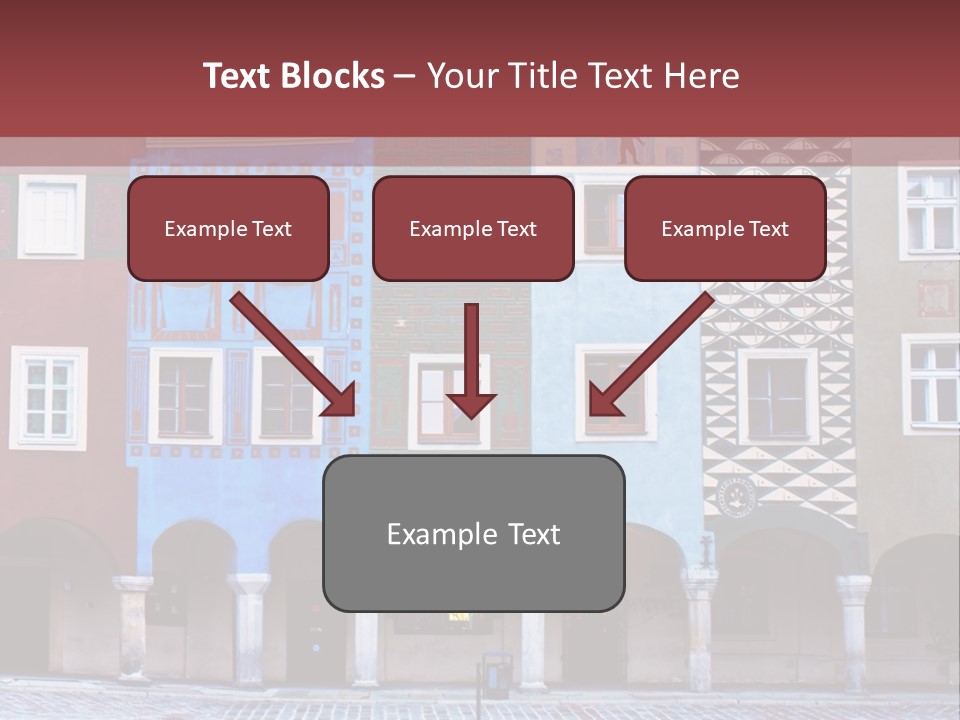 Text Blocks – Your Title Text Here

Example Text

Example Text

Example Text

Example Text